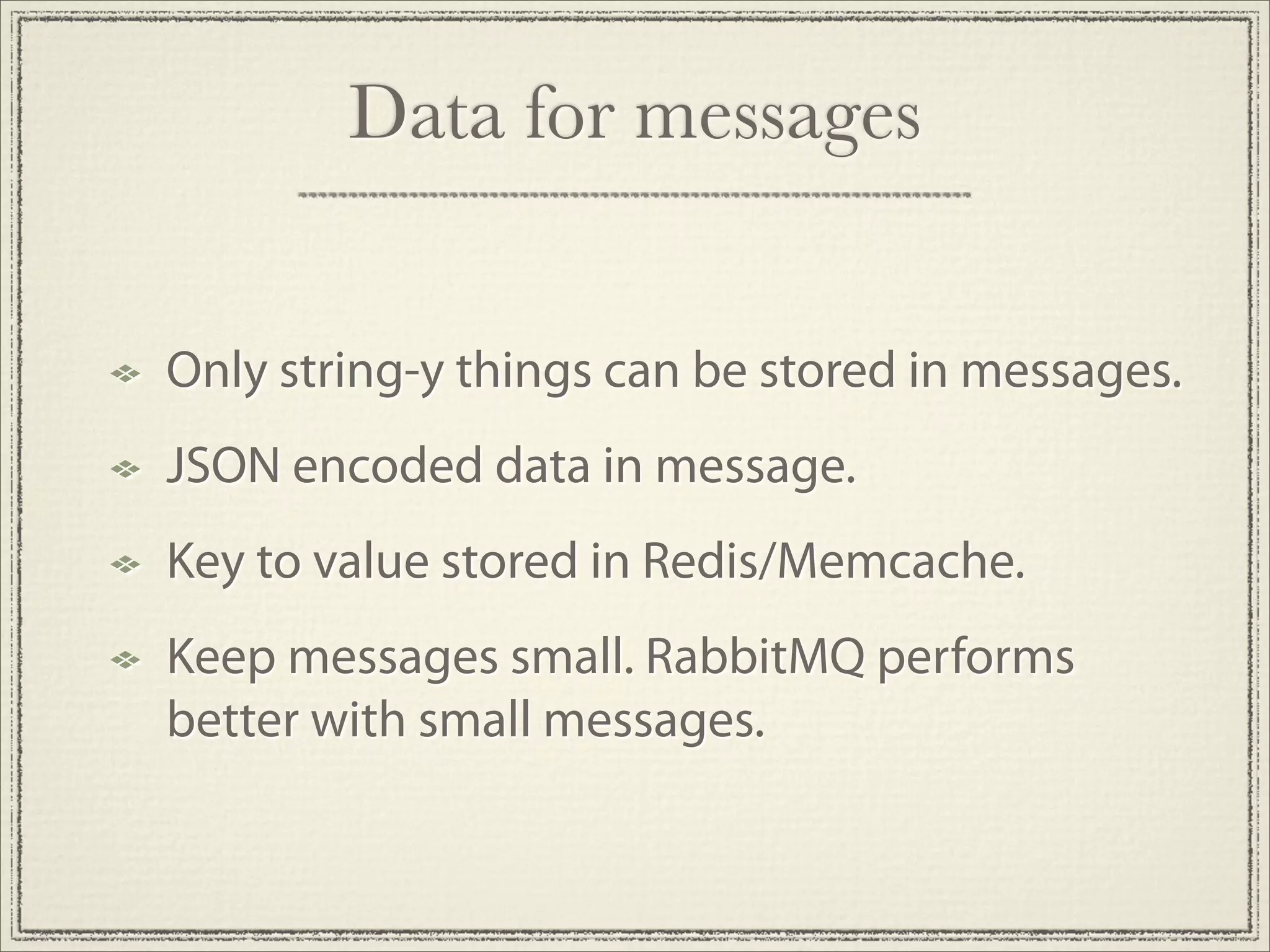 Data for messages

Only string-y things can be stored in messages.

JSON encoded data in message.

Key to value stored in Redis/Memcache.

Keep messages small. RabbitMQ performs better with small messages.